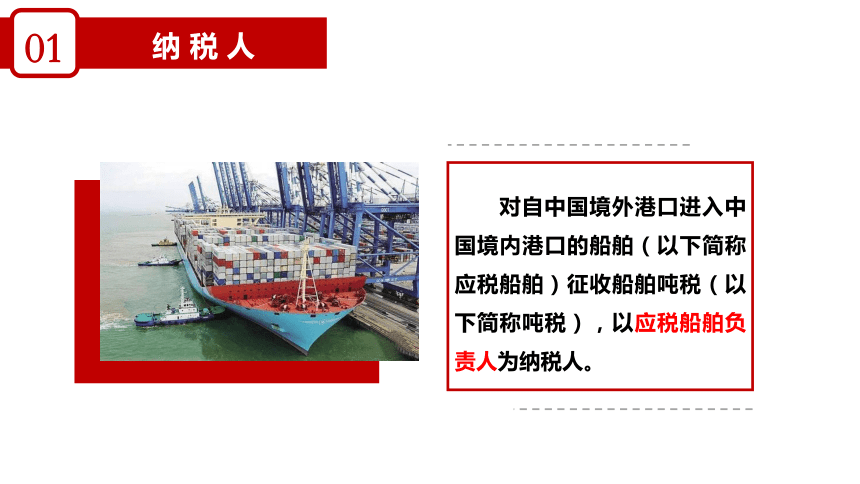 01

纳税人

对自中国境外港口进入中国境内港口的船舶（以下简称应税船舶）征收船舶吨税（以下简称吨税），以应税船舶负责人为纳税人。